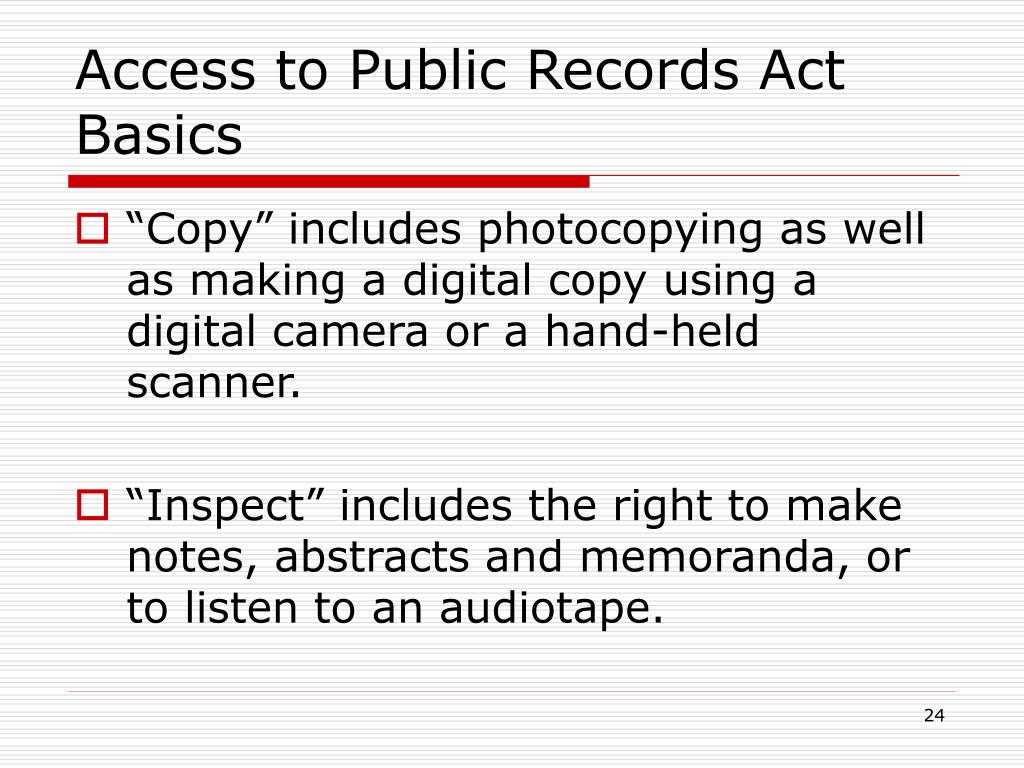 Access to Public Records Act Basics

“Copy” includes photocopying as well as making a digital copy using a digital camera or a hand-held scanner.

“Inspect” includes the right to make notes, abstracts and memoranda, or to listen to an audiotape.

24